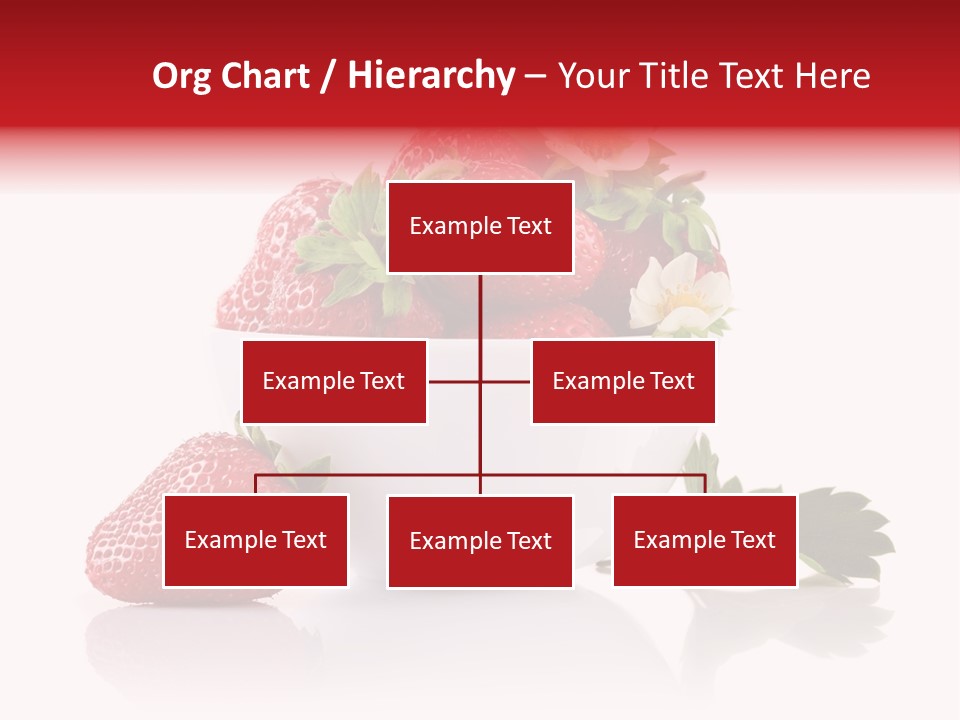 Org Chart / Hierarchy – Your Title Text Here

Example Text

Example Text

Example Text

Example Text

Example Text

Example Text